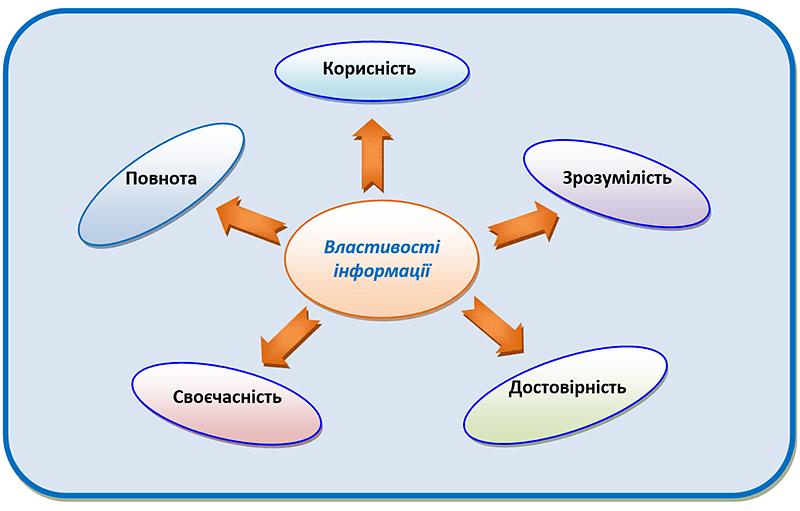 Корисність

Повнота

Зрозумілість

Властивості інформації

Своєчасність

Достовірність